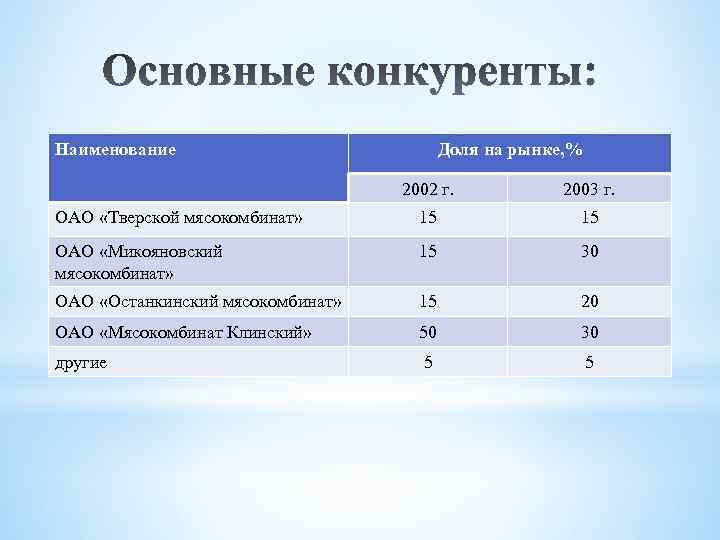 Основные конкуренты:

| Наименование | Доля на рынке,% | |
|---|---|---|
| | 2002 г. | 2003 г. |
| ОАО «Тверской мясокомбинат» | 15 | 15 |
| ОАО «Микояновский мясокомбинат» | 15 | 30 |
| ОАО «Останкинский мясокомбинат» | 15 | 20 |
| ОАО «Мясокомбинат Клинский» | 50 | 30 |
| другие | 5 | 5 |